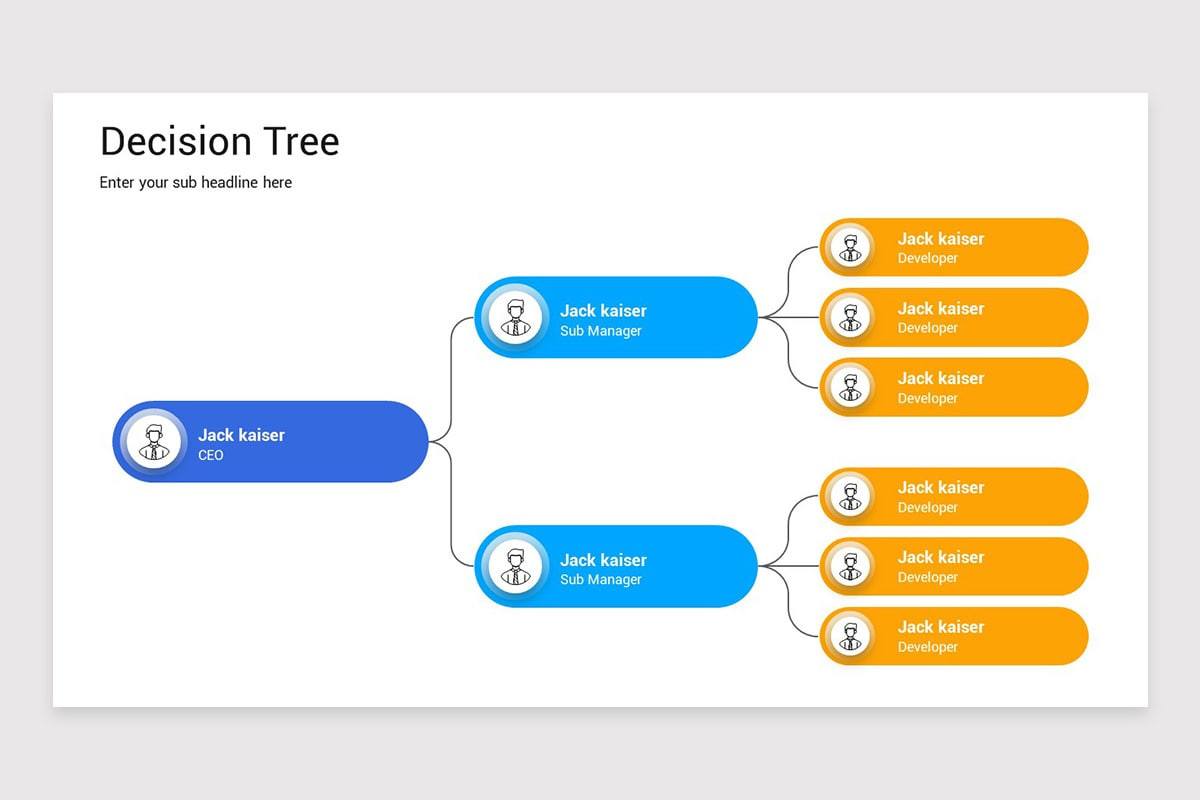 Decision Tree

Enter your sub headline here

Jack kaiser
CEO

Jack kaiser
Sub Manager

Jack kaiser
Developer

Jack kaiser
Developer

Jack kaiser
Developer

Jack kaiser
Sub Manager

Jack kaiser
Developer

Jack kaiser
Developer

Jack kaiser
Developer